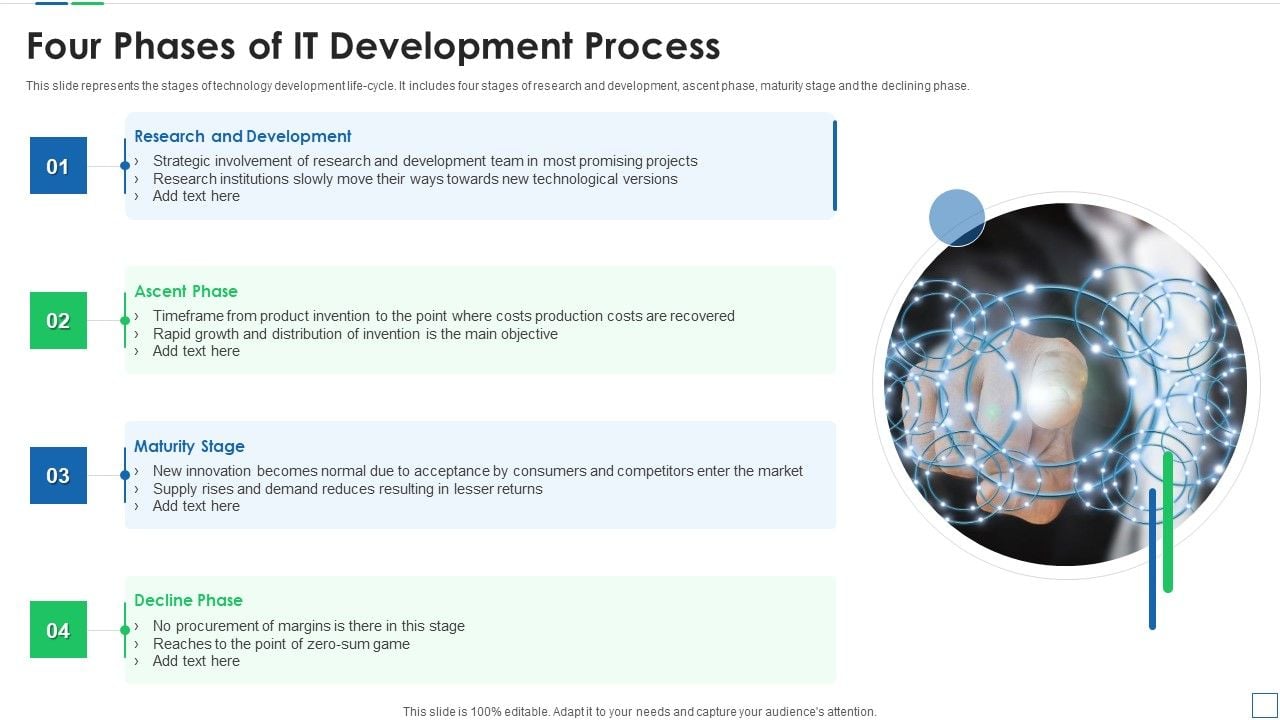 Four Phases of IT Development Process

This slide represents the stages of technology development life-cycle. It includes four stages of research and development, ascent phase, maturity stage and the declining phase.

01

Research and Development

› Strategic involvement of research and development team in most promising projects
› Research institutions slowly move their ways towards new technological versions
› Add text here

02

Ascent Phase

› Timeframe from product invention to the point where costs production costs are recovered
› Rapid growth and distribution of invention is the main objective
› Add text here

03

Maturity Stage

› New innovation becomes normal due to acceptance by consumers and competitors enter the market
› Supply rises and demand reduces resulting in lesser returns
› Add text here

04

Decline Phase

› No procurement of margins is there in this stage
› Reaches to the point of zero-sum game
› Add text here

This slide is 100% editable. Adapt it to your needs and capture your audience's attention.